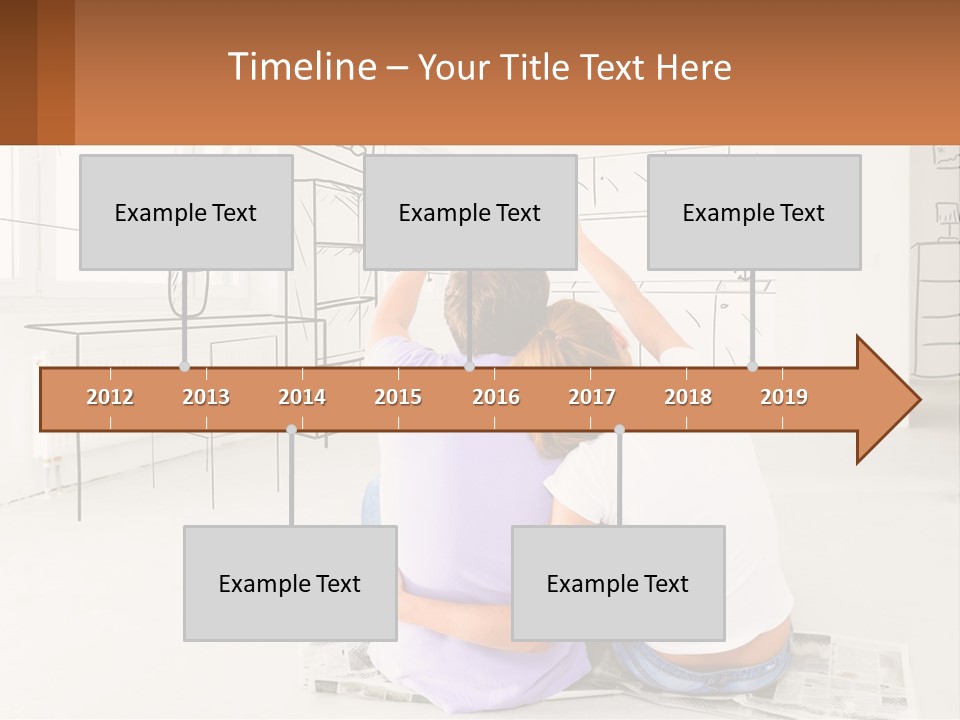 Timeline – Your Title Text Here

Example Text

Example Text

Example Text

2012 2013 2014 2015 2016 2017 2018 2019

Example Text

Example Text